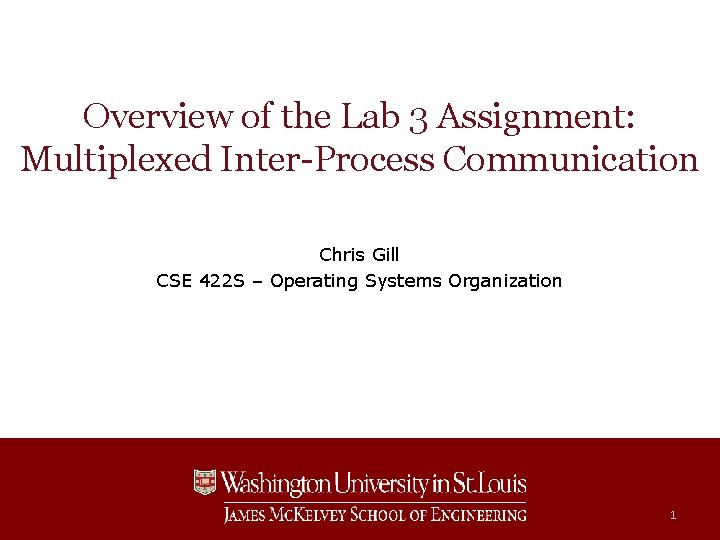 Overview of the Lab 3 Assignment: Multiplexed Inter-Process Communication

Chris Gill
CSE 422S – Operating Systems Organization

Washington University in St. Louis
JAMES MCKELVEY SCHOOL OF ENGINEERING

1